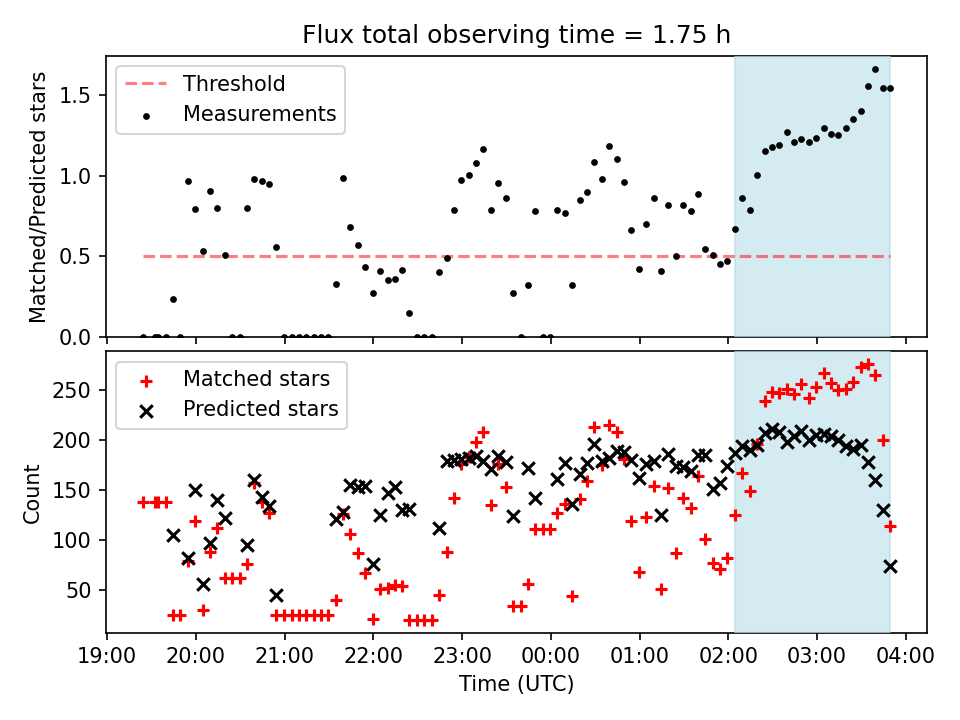 Flux total observing time = 1.75 h

Threshold
Measurements

Matched/Predicted stars

1.5
1.0
0.5
0.0

Matched stars
Predicted stars

Count

250
200
150
100
50

19:00 20:00 21:00 22:00 23:00 00:00 01:00 02:00 03:00 04:00

Time (UTC)